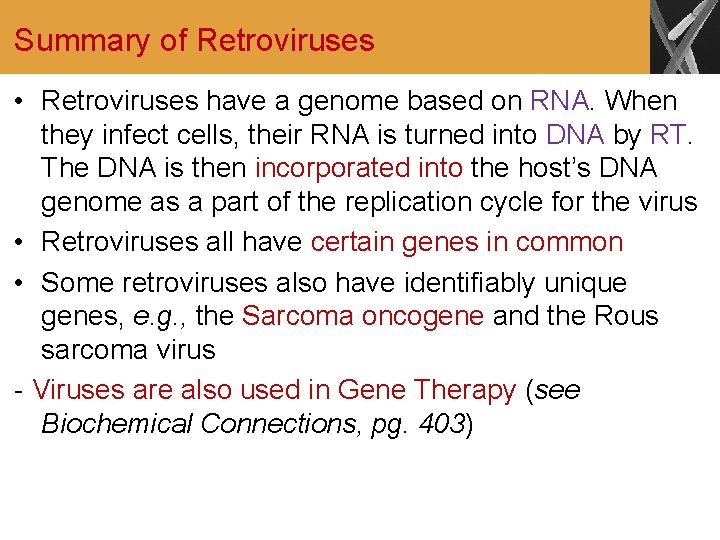 Summary of Retroviruses

• Retroviruses have a genome based on RNA. When they infect cells, their RNA is turned into DNA by RT. The DNA is then incorporated into the host's DNA genome as a part of the replication cycle for the virus

• Retroviruses all have certain genes in common

• Some retroviruses also have identifiably unique genes, e.g., the Sarcoma oncogene and the Rous sarcoma virus

- Viruses are also used in Gene Therapy (see Biochemical Connections, pg. 403)